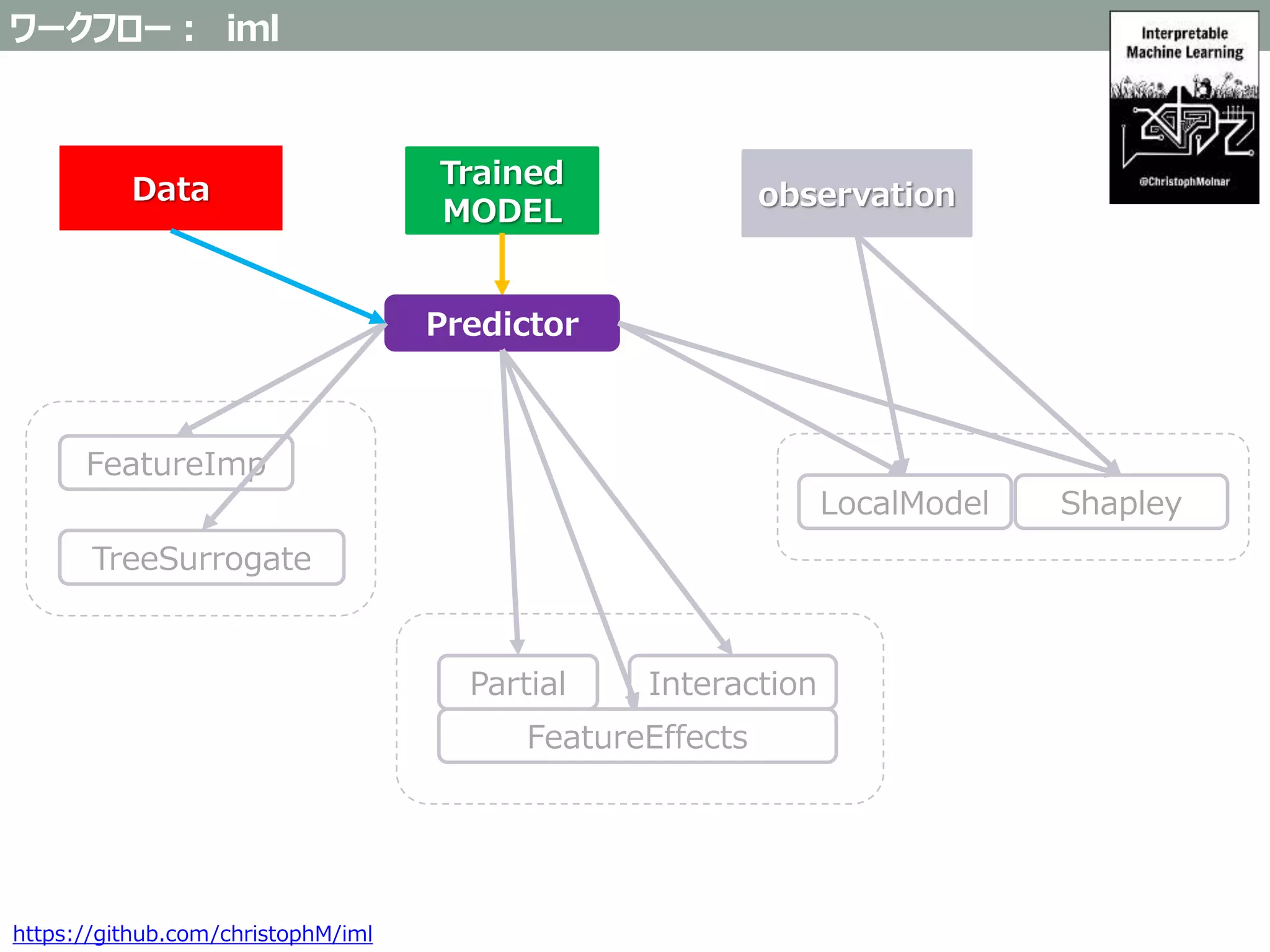 ワークフロー： iml

Interpretable Machine Learning

@ChristophMolnar

Data

Trained MODEL

observation

Predictor

FeatureImp

TreeSurrogate

LocalModel

Shapley

Partial

Interaction

FeatureEffects

https://github.com/christophM/iml